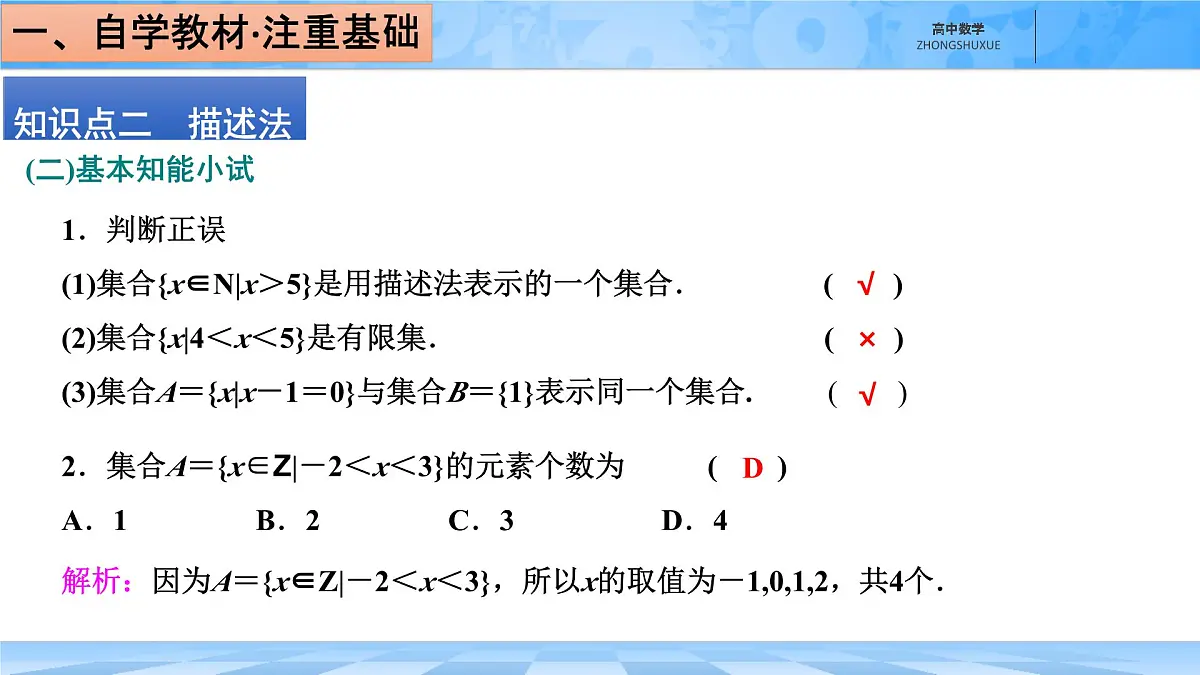 一、自学教材·注重基础

高中数学
ZHONGSHUXUE

知识点二　描述法

(二)基本知能小试

1．判断正误

(1)集合$\{x\in N|x>5\}$是用描述法表示的一个集合．　( √ )

(2)集合$\{x|4<x<5\}$是有限集．　( × )

(3)集合$A=\{x|x-1=0\}$与集合$B=\{1\}$表示同一个集合．　( √ )

2．集合$A=\{x\in Z|-2<x<3\}$的元素个数为　( D )

A．1　B．2　C．3　D．4

解析：因为$A=\{x\in Z|-2<x<3\}$，所以$x$的取值为$-1,0,1,2$，共4个．